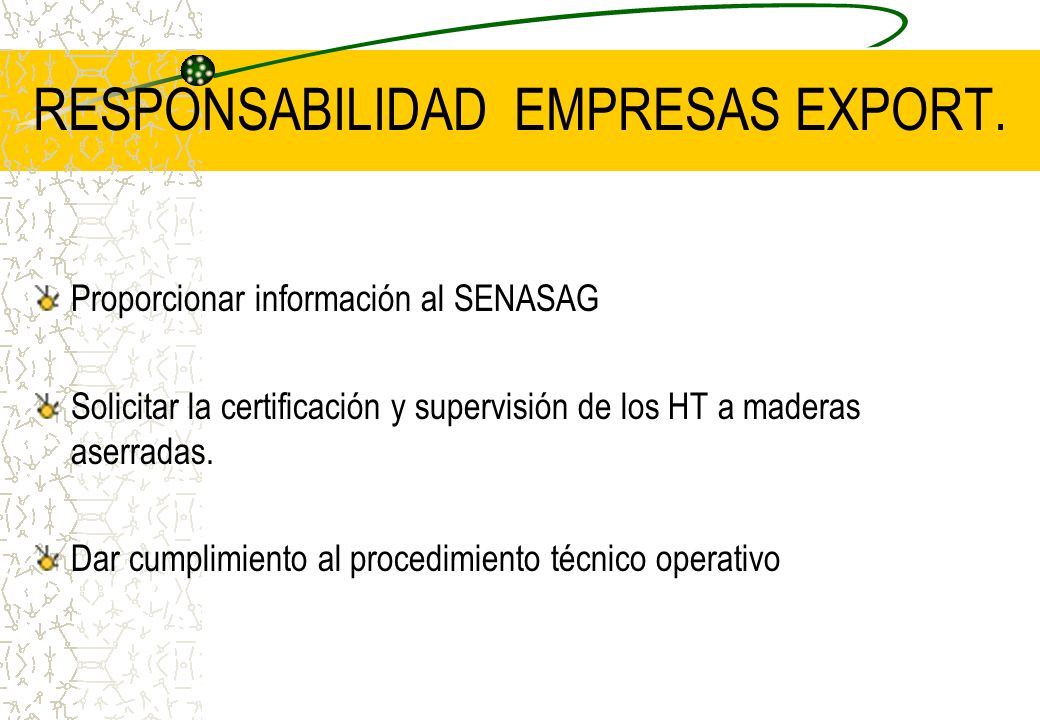 RESPONSABILIDAD EMPRESAS EXPORT.

Proporcionar información al SENASAG

Solicitar la certificación y supervisión de los HT a maderas aserradas.

Dar cumplimiento al procedimiento técnico operativo